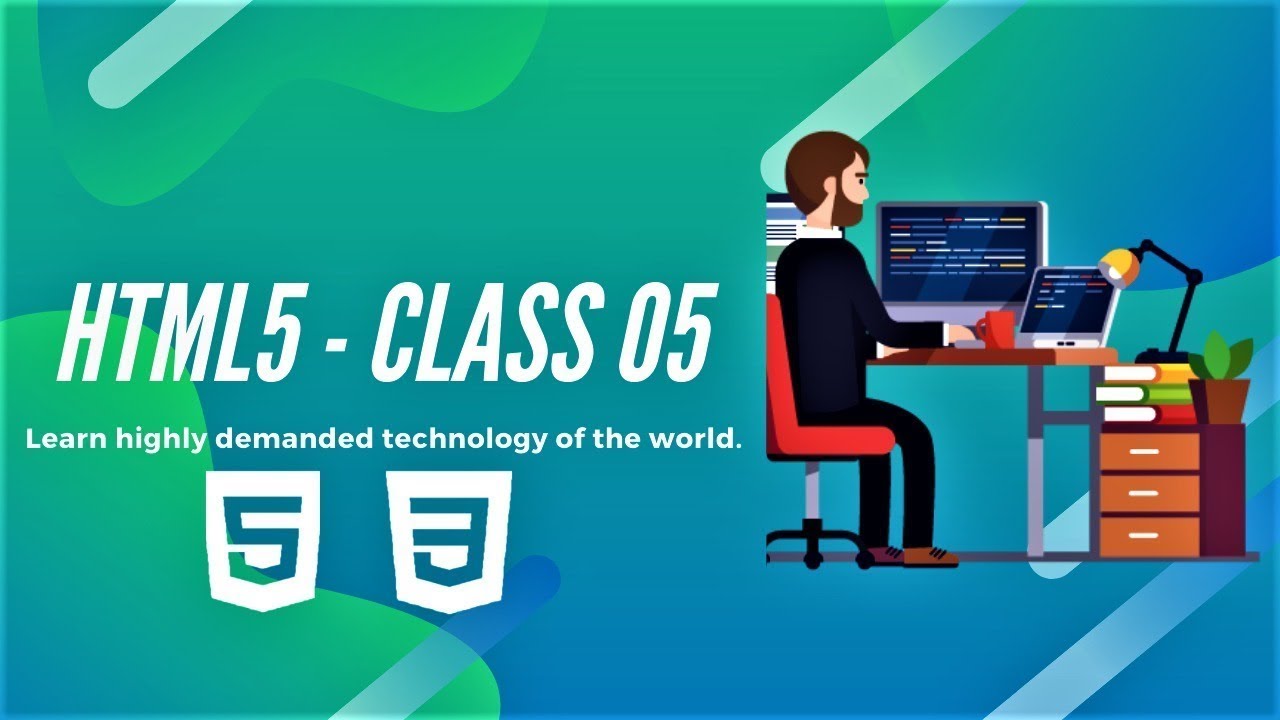 HTML5 - CLASS 05

Learn highly demanded technology of the world.

5

3